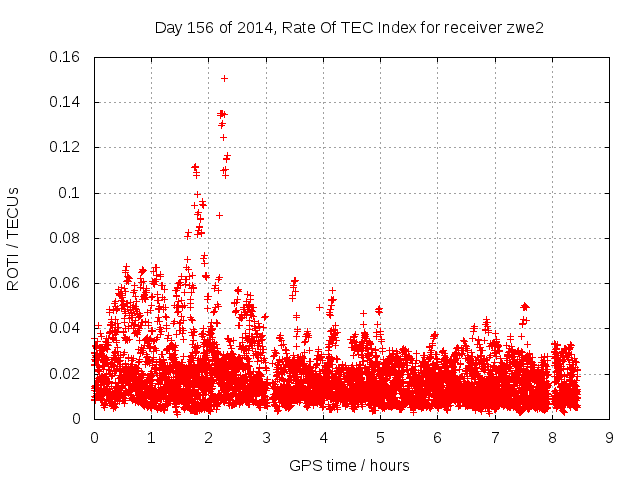 Day 156 of 2014, Rate Of TEC Index for receiver zwe2

ROTI / TECUs

0.16
0.14
0.12
0.1
0.08
0.06
0.04
0.02
0

0 1 2 3 4 5 6 7 8 9

GPS time / hours